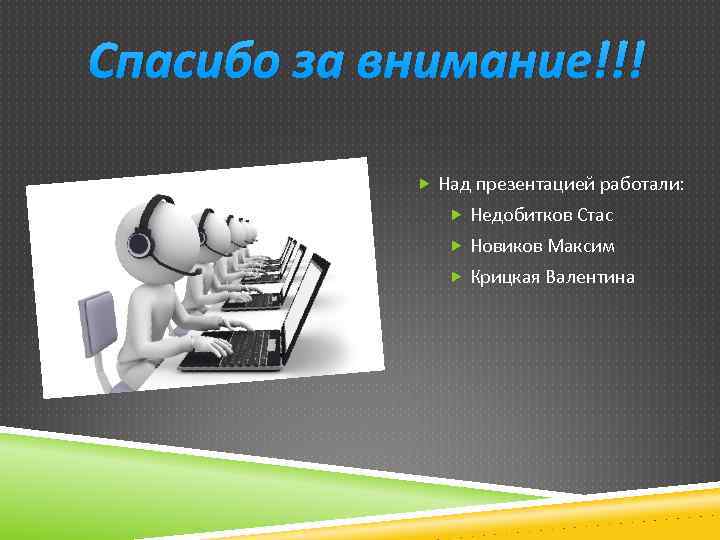 Спасибо за внимание!!!

Над презентацией работали:
Недобитков Стас
Новиков Максим
Крицкая Валентина